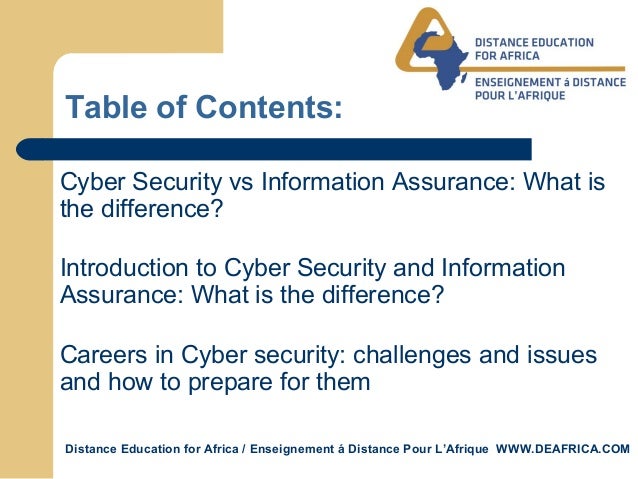 DISTANCE EDUCATION FOR AFRICA
ENSEIGNEMENT á DISTANCE POUR L'AFRIQUE

Table of Contents:

Cyber Security vs Information Assurance: What is the difference?

Introduction to Cyber Security and Information Assurance: What is the difference?

Careers in Cyber security: challenges and issues and how to prepare for them

Distance Education for Africa / Enseignement á Distance Pour L'Afrique WWW.DEAFRICA.COM